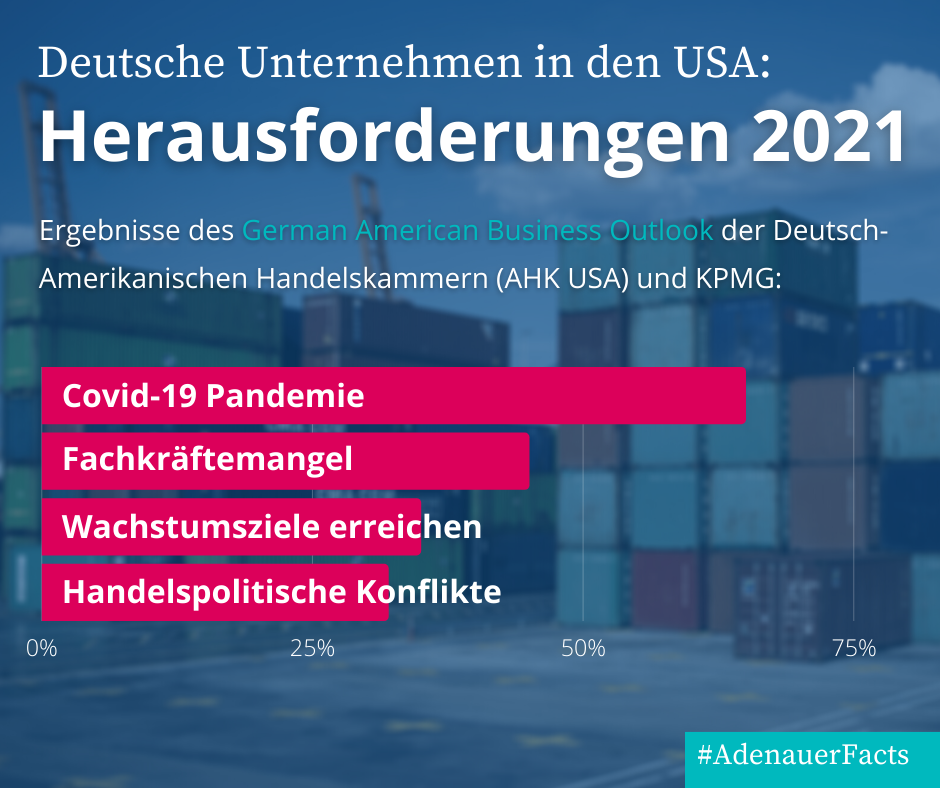 Deutsche Unternehmen in den USA:
Herausforderungen 2021

Ergebnisse des German American Business Outlook der Deutsch-Amerikanischen Handelskammern (AHK USA) und KPMG:

Covid-19 Pandemie
Fachkräftemangel
Wachstumsziele erreichen
Handelspolitische Konflikte

0%
25%
50%
75%

#AdenauerFacts